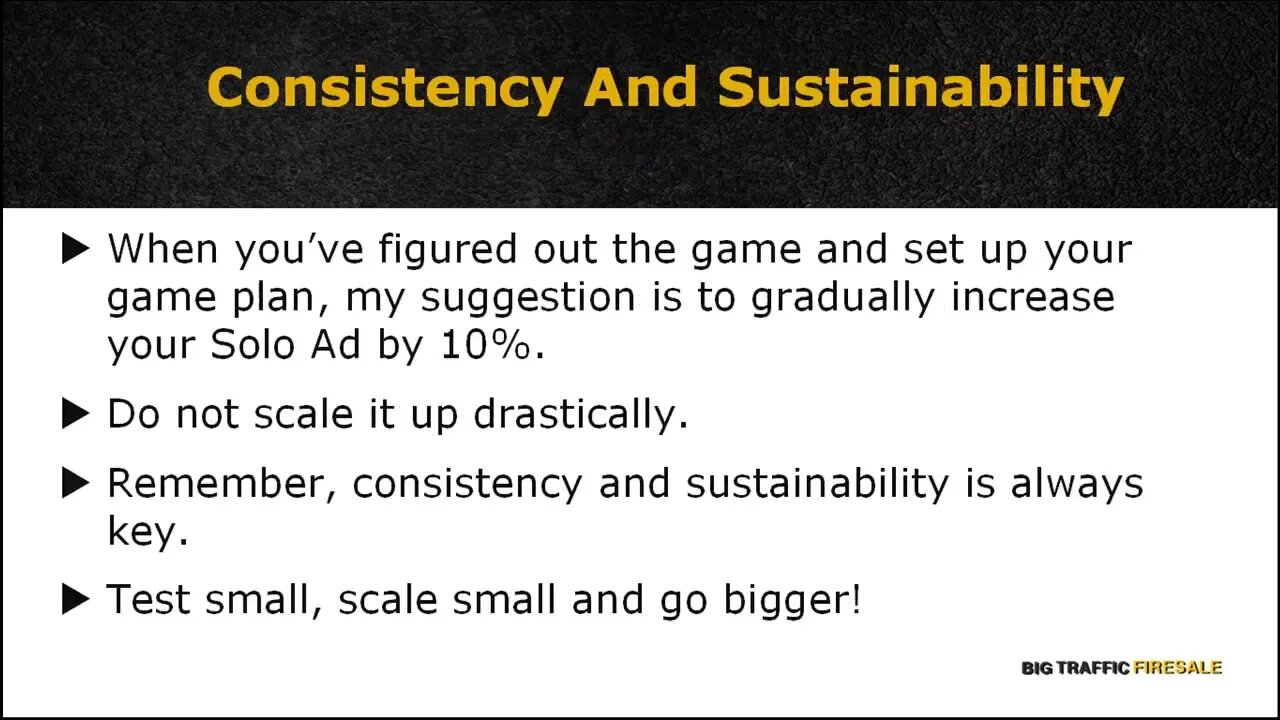 Consistency And Sustainability

▶ When you've figured out the game and set up your game plan, my suggestion is to gradually increase your Solo Ad by 10%.

▶ Do not scale it up drastically.

▶ Remember, consistency and sustainability is always key.

▶ Test small, scale small and go bigger!

BIG TRAFFIC FIRESALE